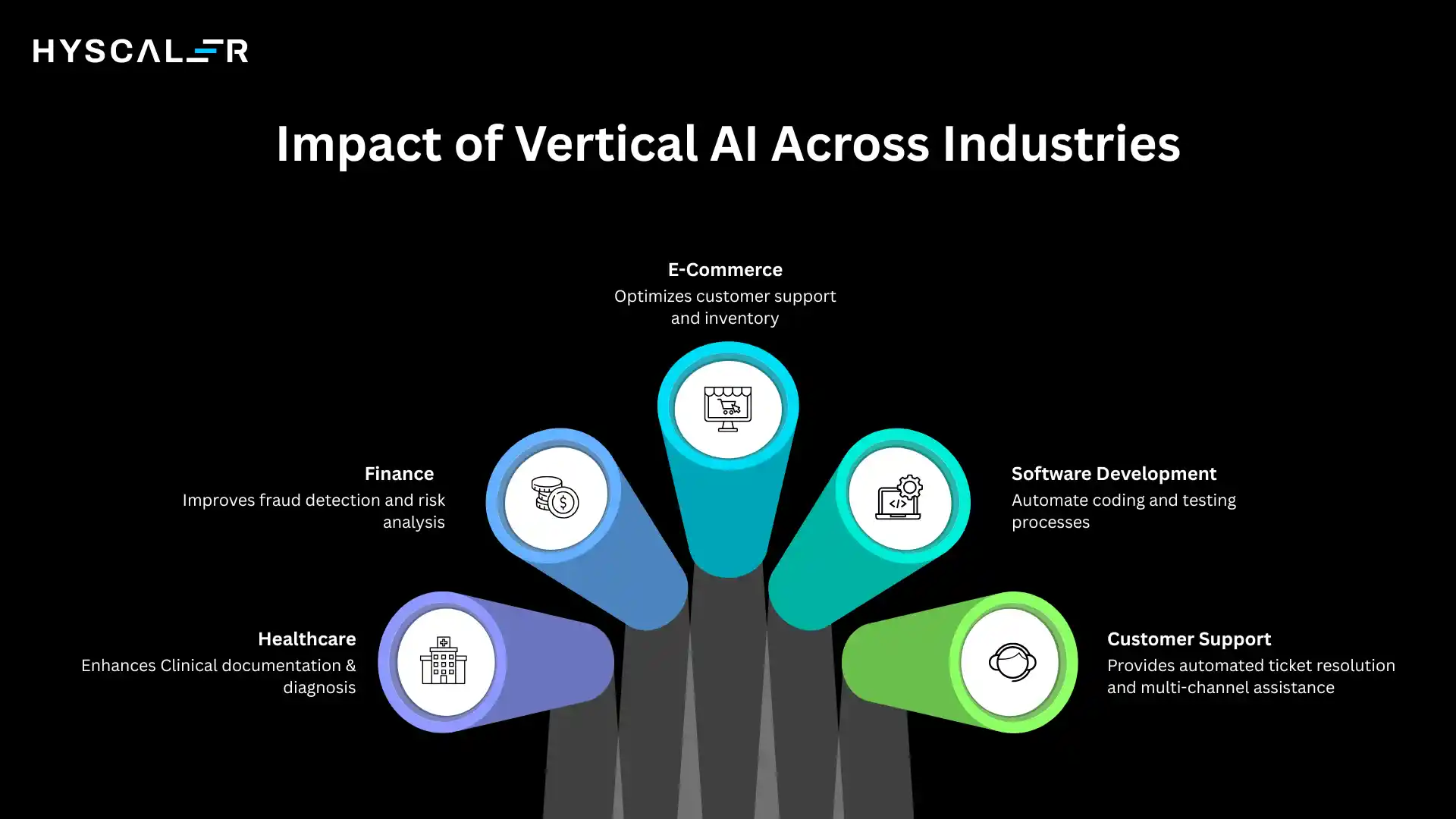 HYSCALER

Impact of Vertical AI Across Industries

E-Commerce
Optimizes customer support and inventory

Finance
Improves fraud detection and risk analysis

Software Development
Automate coding and testing processes

Healthcare
Enhances Clinical documentation & diagnosis

Customer Support
Provides automated ticket resolution and multi-channel assistance